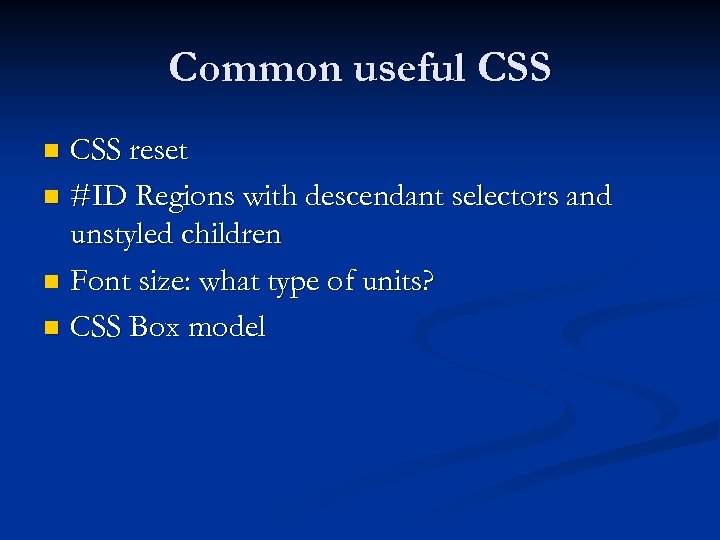 Common useful CSS

- CSS reset
- #ID Regions with descendant selectors and unstyled children
- Font size: what type of units?
- CSS Box model